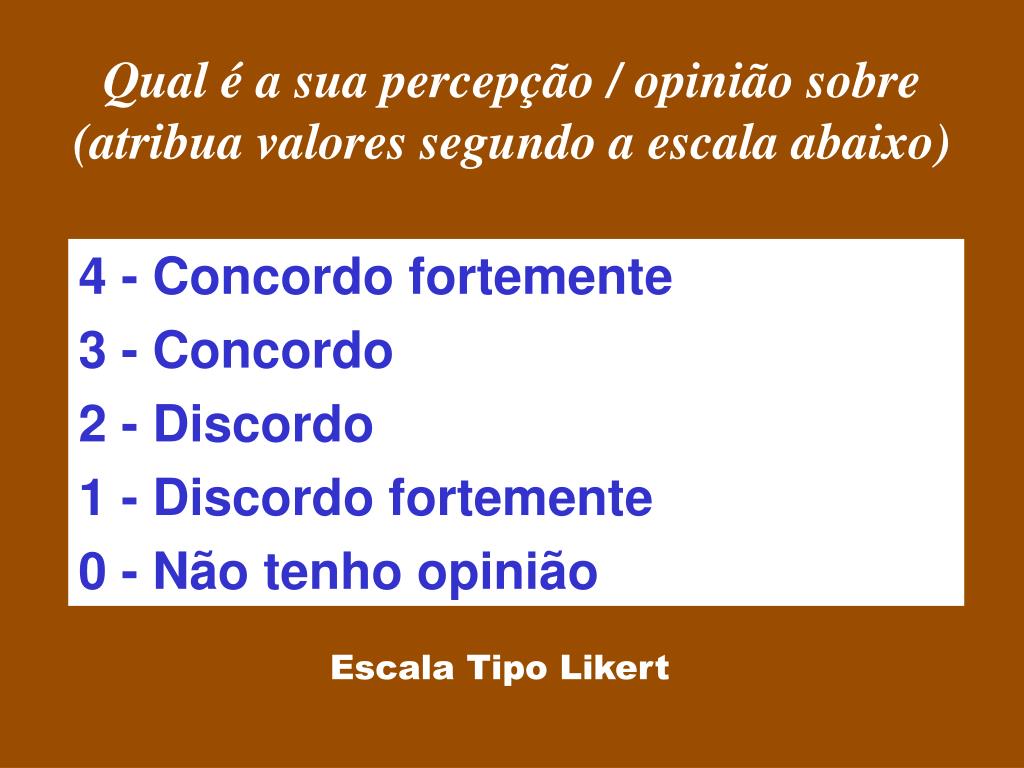 Qual é a sua percepção / opinião sobre (atribua valores segundo a escala abaixo)

4 - Concordo fortemente
3 - Concordo
2 - Discordo
1 - Discordo fortemente
0 - Não tenho opinião

Escala Tipo Likert